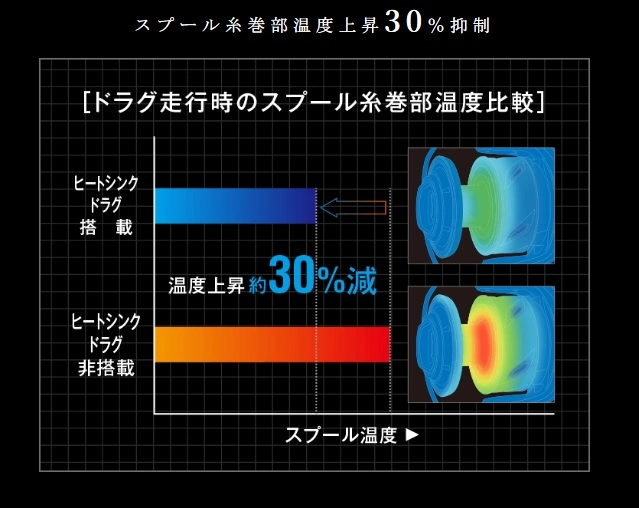 スプール糸巻部温度上昇30%抑制

[ドラグ走行時のスプール糸巻部温度比較]

ヒートシンク
ドラグ
搭　載

温度上昇約30%減

ヒートシンク
ドラグ
非搭載

スプール温度 ▶